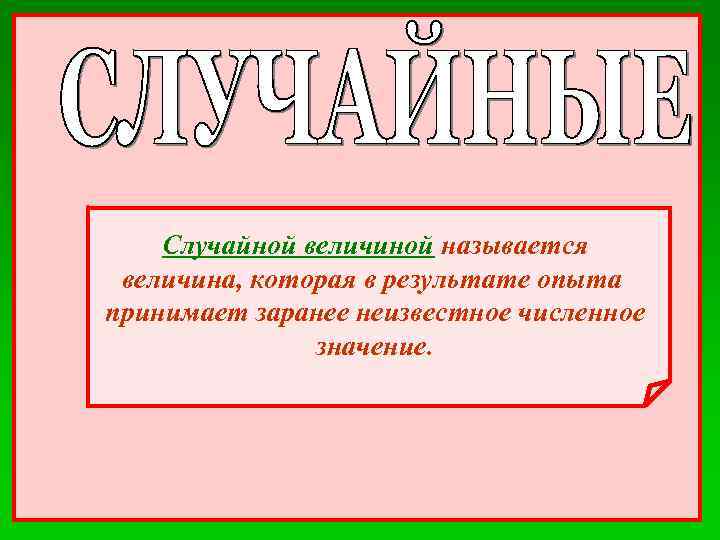 СЛУЧАЙНЫЕ

Случайной величиной называется величина, которая в результате опыта принимает заранее неизвестное численное значение.